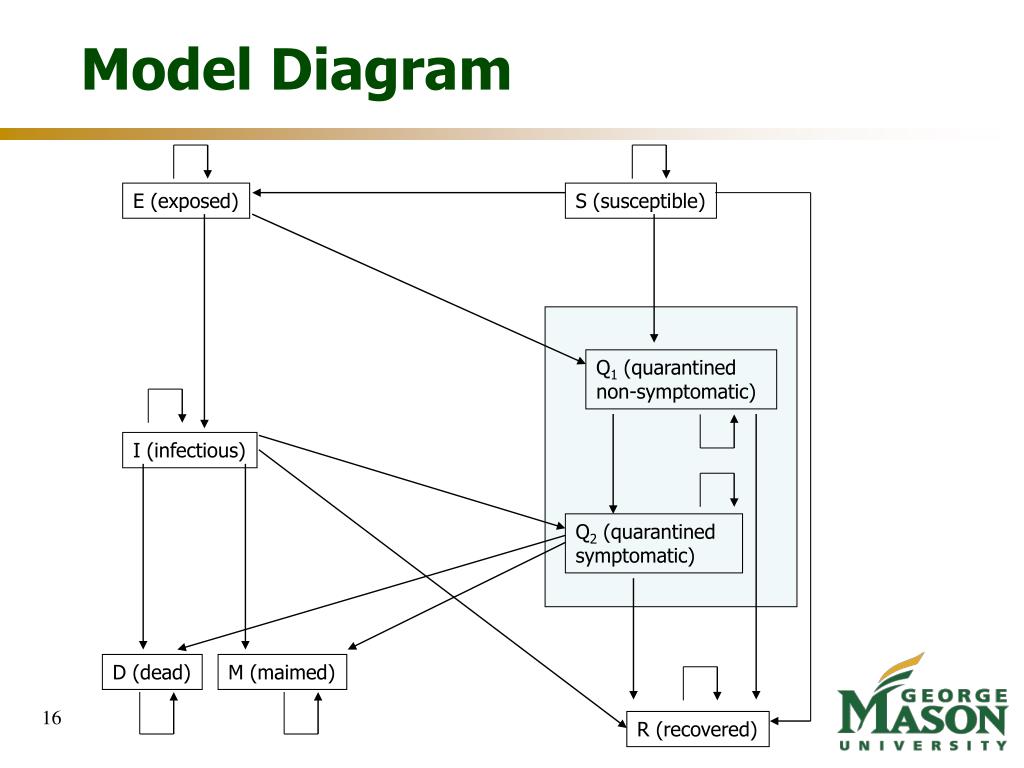 Model Diagram

E (exposed)

S (susceptible)

$Q_1$ (quarantined non-symptomatic)

I (infectious)

$Q_2$ (quarantined symptomatic)

D (dead)

M (maimed)

R (recovered)

16

GEORGE MASON UNIVERSITY